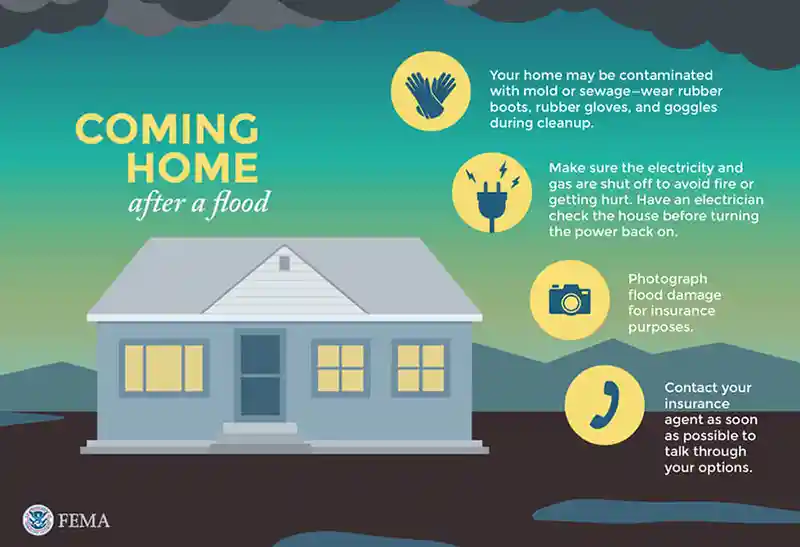 COMING HOME
after a flood

Your home may be contaminated with mold or sewage—wear rubber boots, rubber gloves, and goggles during cleanup.

Make sure the electricity and gas are shut off to avoid fire or getting hurt. Have an electrician check the house before turning the power back on.

Photograph flood damage for insurance purposes.

Contact your insurance agent as soon as possible to talk through your options.

FEMA